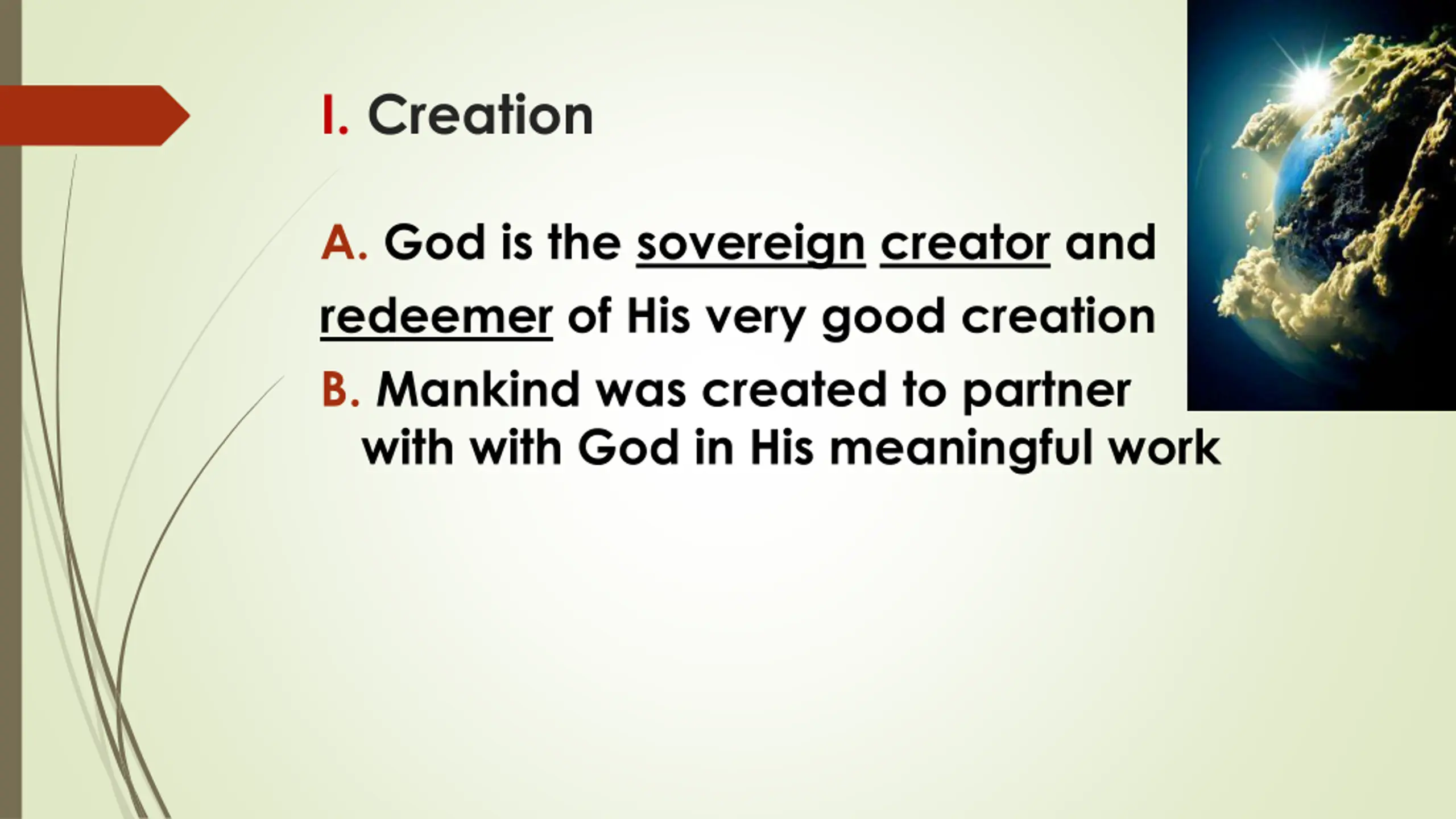 I. Creation

A. God is the sovereign creator and redeemer of His very good creation

B. Mankind was created to partner with with God in His meaningful work